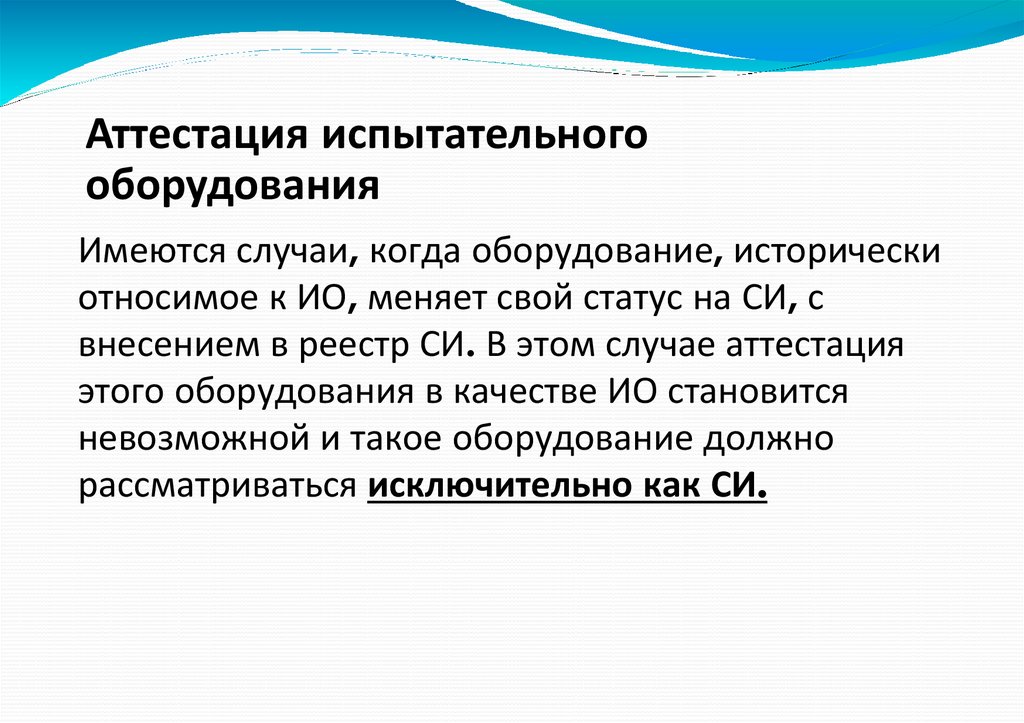 Аттестация испытательного оборудования

Имеются случаи, когда оборудование, исторически относимое к ИО, меняет свой статус на СИ, с внесением в реестр СИ. В этом случае аттестация этого оборудования в качестве ИО становится невозможной и такое оборудование должно рассматриваться исключительно как СИ.